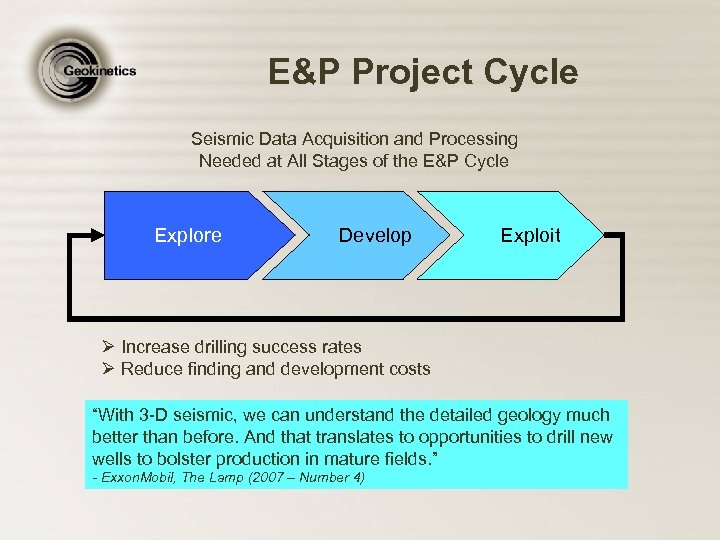 Geokinetics

E&P Project Cycle

Seismic Data Acquisition and Processing
Needed at All Stages of the E&P Cycle

Explore

Develop

Exploit

➢ Increase drilling success rates
➢ Reduce finding and development costs

“With 3-D seismic, we can understand the detailed geology much better than before. And that translates to opportunities to drill new wells to bolster production in mature fields.”
- ExxonMobil, The Lamp (2007 – Number 4)